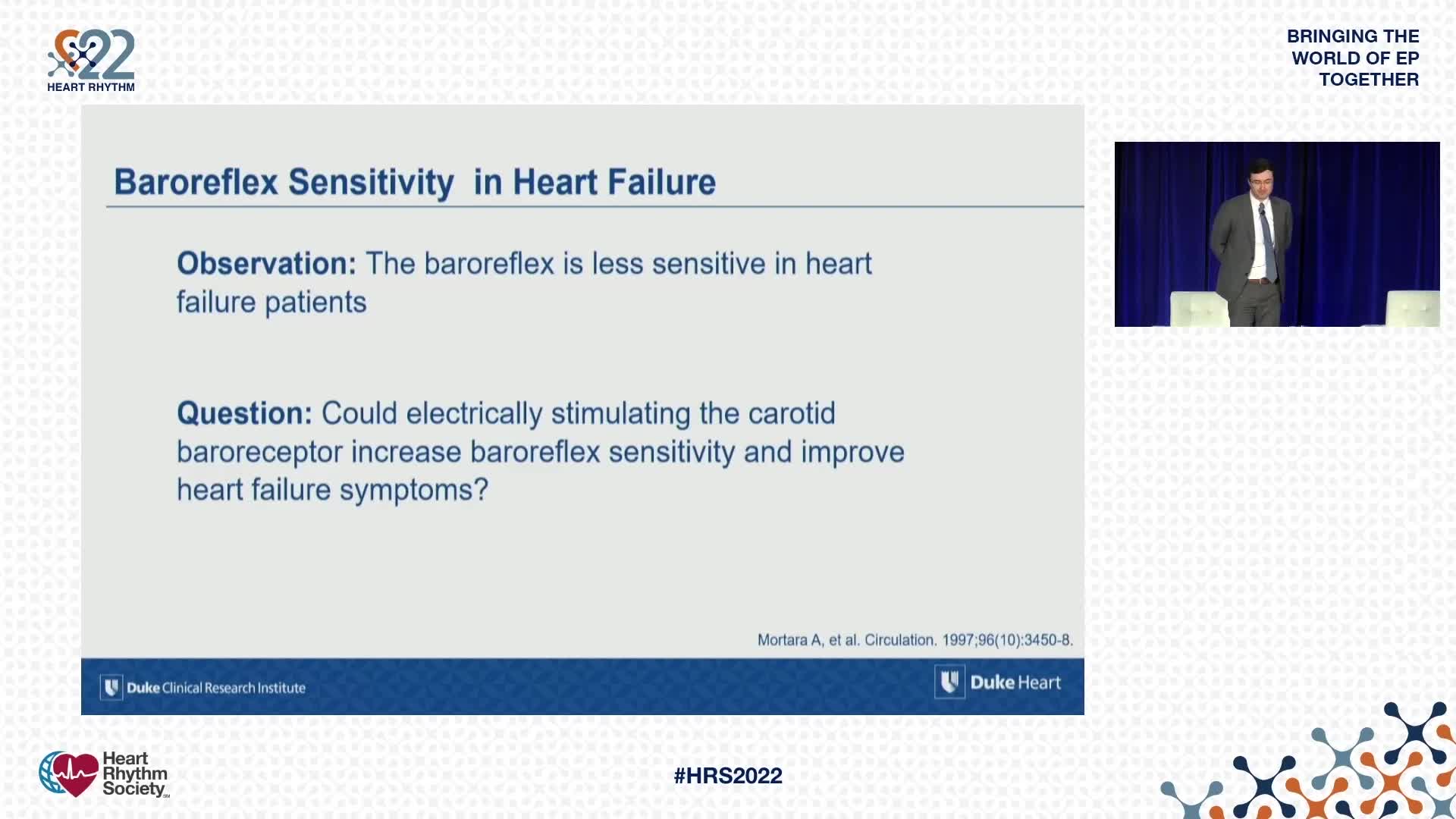 22
HEART RHYTHM

BRINGING THE WORLD OF EP TOGETHER

Baroreflex Sensitivity in Heart Failure

Observation: The baroreflex is less sensitive in heart failure patients

Question: Could electrically stimulating the carotid baroreceptor increase baroreflex sensitivity and improve heart failure symptoms?

Mortara A, et al. Circulation. 1997;96(10):3450-8.

Duke Clinical Research Institute

Duke Heart

Heart Rhythm Society

#HRS2022